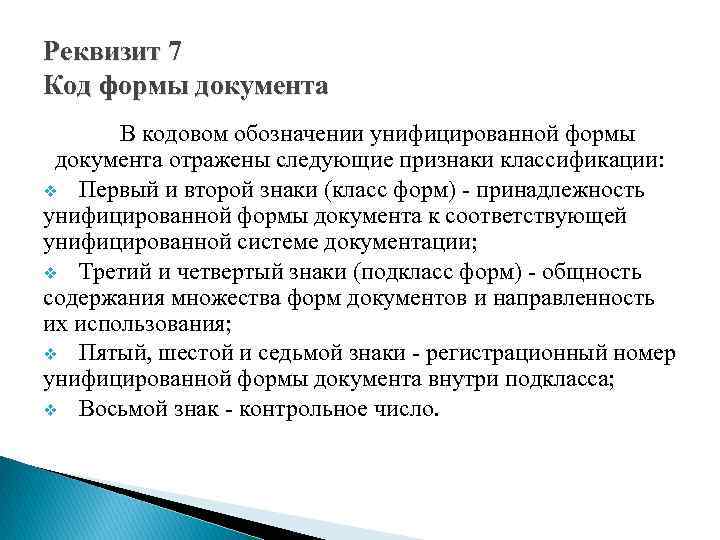 Реквизит 7
Код формы документа

В кодовом обозначении унифицированной формы документа отражены следующие признаки классификации:

❖ Первый и второй знаки (класс форм) - принадлежность унифицированной формы документа к соответствующей унифицированной системе документации;

❖ Третий и четвертый знаки (подкласс форм) - общность содержания множества форм документов и направленность их использования;

❖ Пятый, шестой и седьмой знаки - регистрационный номер унифицированной формы документа внутри подкласса;

❖ Восьмой знак - контрольное число.